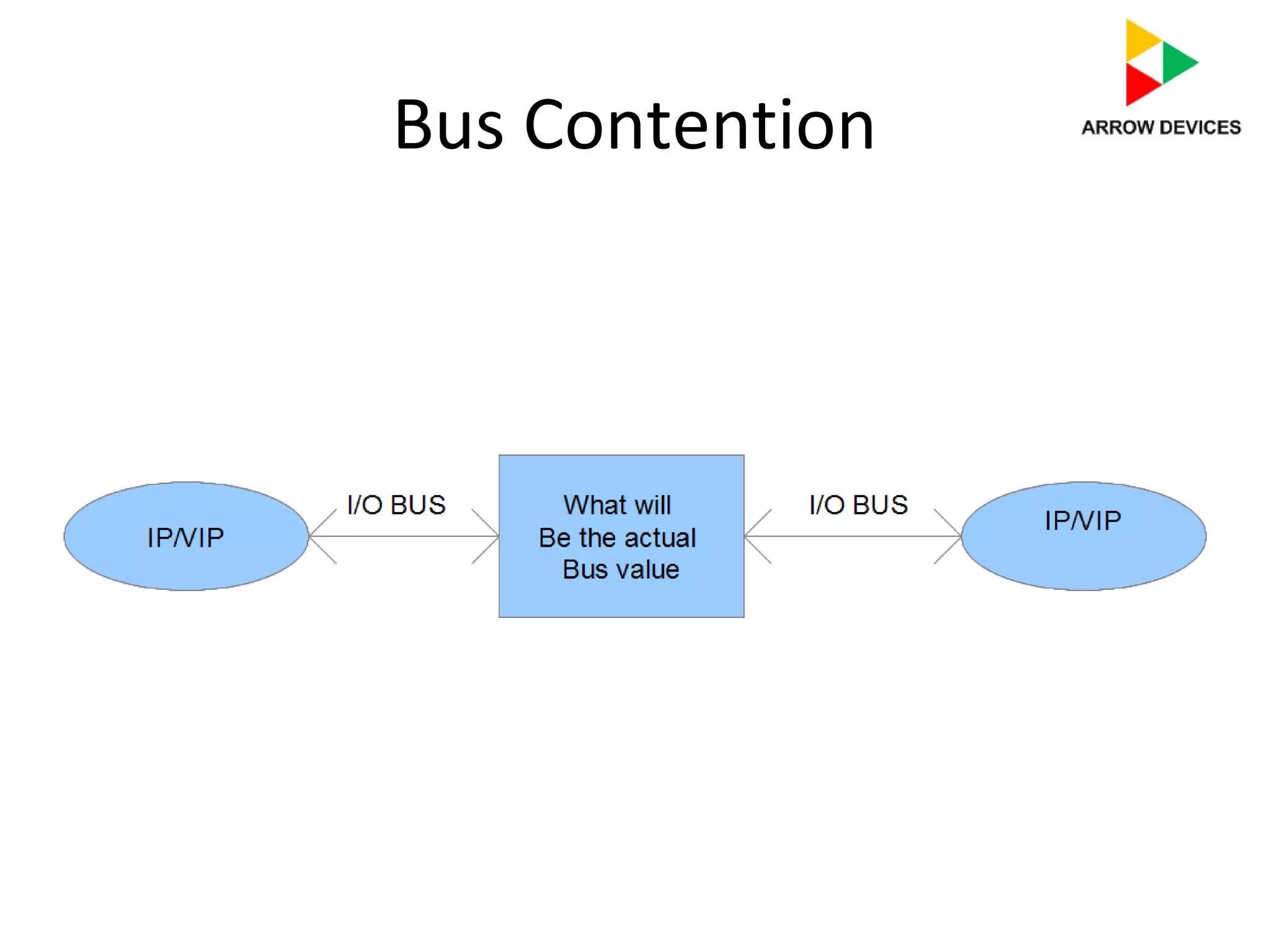 Bus Contention

ARROW DEVICES

IP/VIP

I/O BUS

What will
Be the actual
Bus value

I/O BUS

IP/VIP